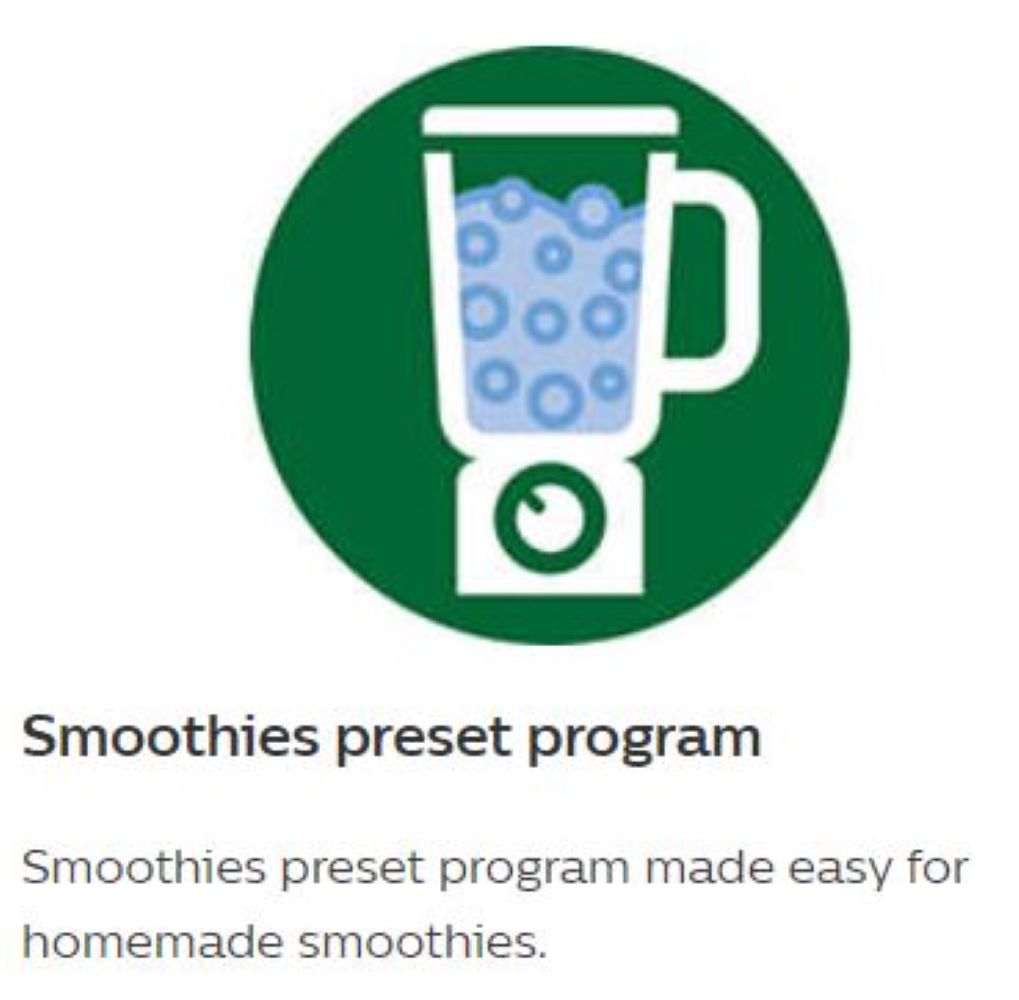 Smoothies preset program

Smoothies preset program made easy for homemade smoothies.